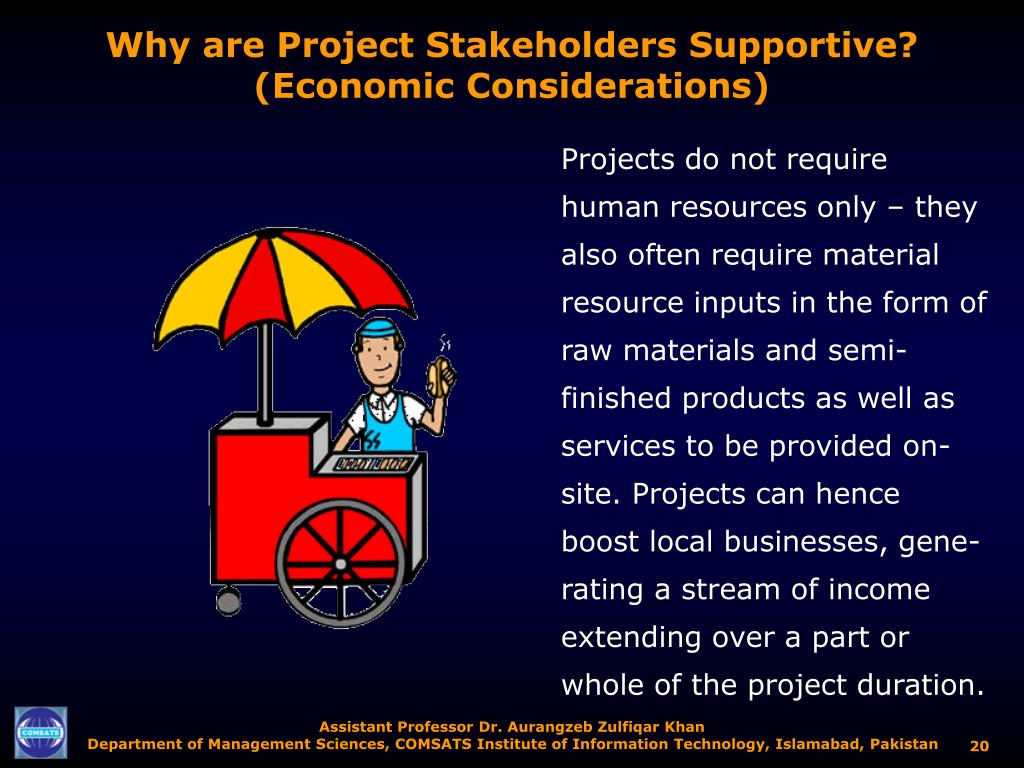 Why are Project Stakeholders Supportive? (Economic Considerations)

Projects do not require human resources only – they also often require material resource inputs in the form of raw materials and semi-finished products as well as services to be provided on-site. Projects can hence boost local businesses, generating a stream of income extending over a part or whole of the project duration.

COMSATS

Assistant Professor Dr. Aurangzeb Zulfiqar Khan
Department of Management Sciences, COMSATS Institute of Information Technology, Islamabad, Pakistan

20